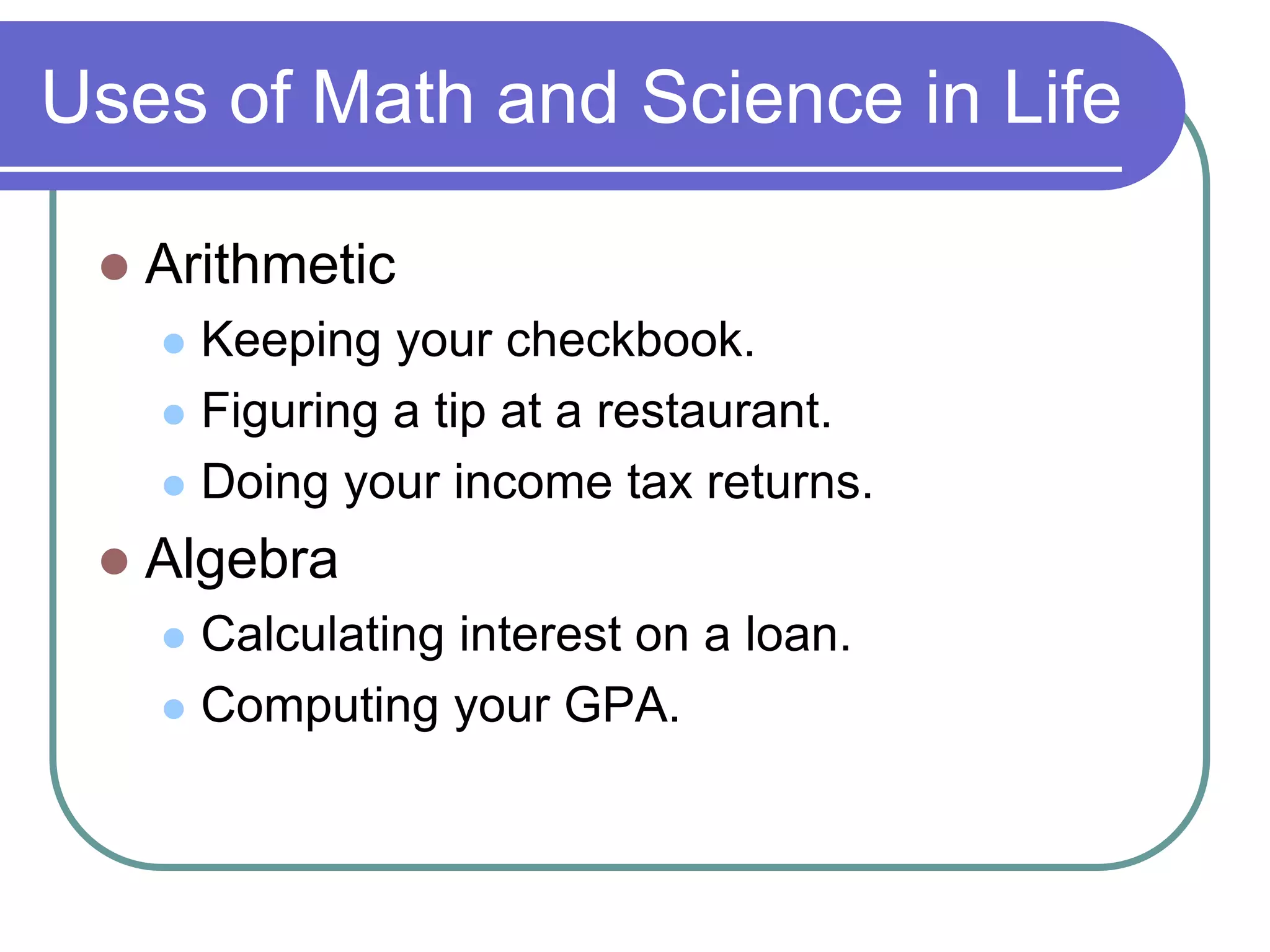 Uses of Math and Science in Life

- Arithmetic
  - Keeping your checkbook.
  - Figuring a tip at a restaurant.
  - Doing your income tax returns.
- Algebra
  - Calculating interest on a loan.
  - Computing your GPA.